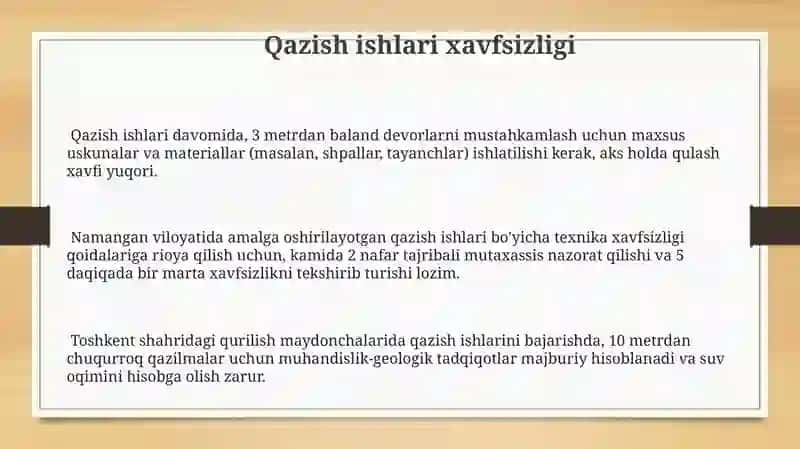 Qazish ishlari xavfsizligi

Qazish ishlari davomida, 3 metrdan baland devorlarni mustahkamlash uchun maxsus uskunalar va materiallar (masalan, shpallar, tayanchlar) ishlatilishi kerak, aks holda qulash xavfi yuqori.

Namangan viloyatida amalga oshirilayotgan qazish ishlari bo'yicha texnika xavfsizligi qoidalariga rioya qilish uchun, kamida 2 nafar tajribali mutaxassis nazorat qilishi va 5 daqiqada bir marta xavfsizlikni tekshirib turishi lozim.

Toshkent shahridagi qurilish maydonchalarida qazish ishlarini bajarishda, 10 metrdan chuqurroq qazilmalar uchun muhandislik-geologik tadqiqotlar majburiy hisoblanadi va suv oqimini hisobga olish zarur.